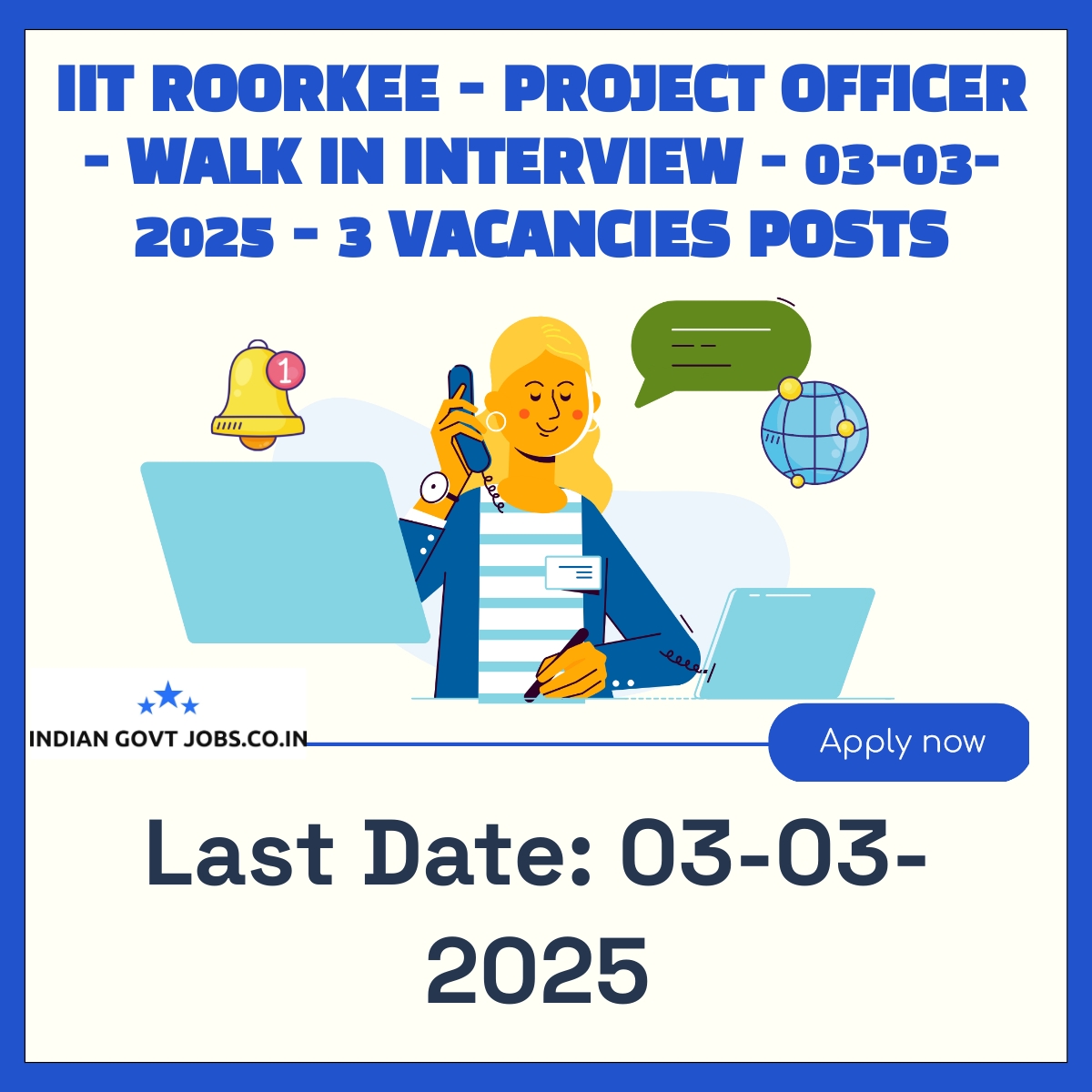 IIT ROORKEE - PROJECT OFFICER - WALK IN INTERVIEW - 03-03-2025 - 3 VACANCIES POSTS

1

INDIAN GOVT JOBS.CO.IN

Apply now

Last Date: 03-03-2025